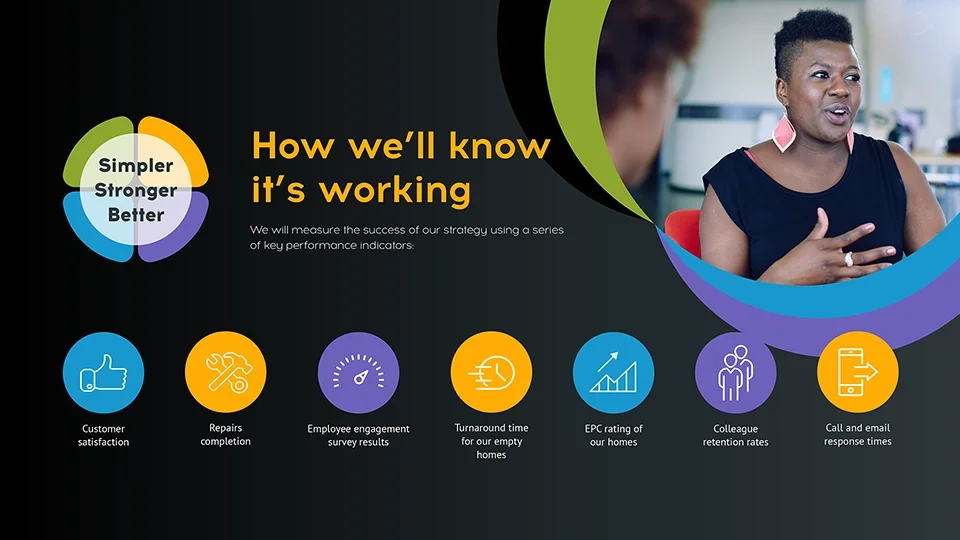 Simpler
Stronger
Better

How we'll know it's working

We will measure the success of our strategy using a series of key performance indicators:

Customer satisfaction

Repairs completion

Employee engagement survey results

Turnaround time for our empty homes

EPC rating of our homes

Colleague retention rates

Call and email response times